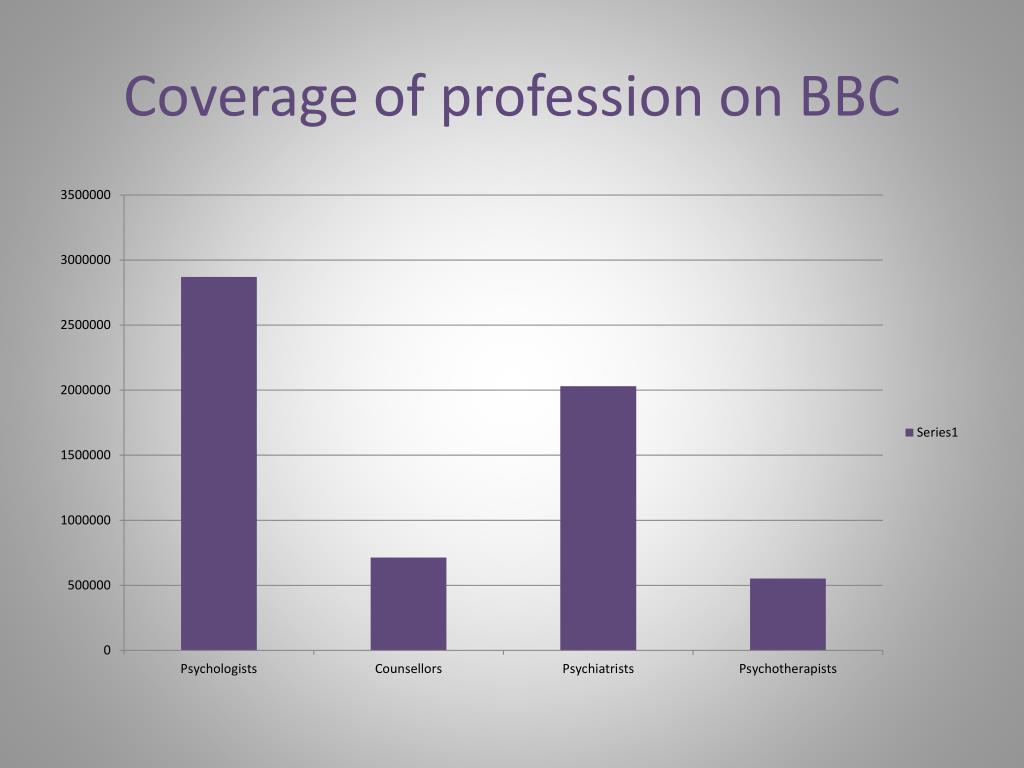 Coverage of profession on BBC

3500000
3000000
2500000
2000000
1500000
1000000
500000
0

Psychologists
Counsellors
Psychiatrists
Psychotherapists

Series1